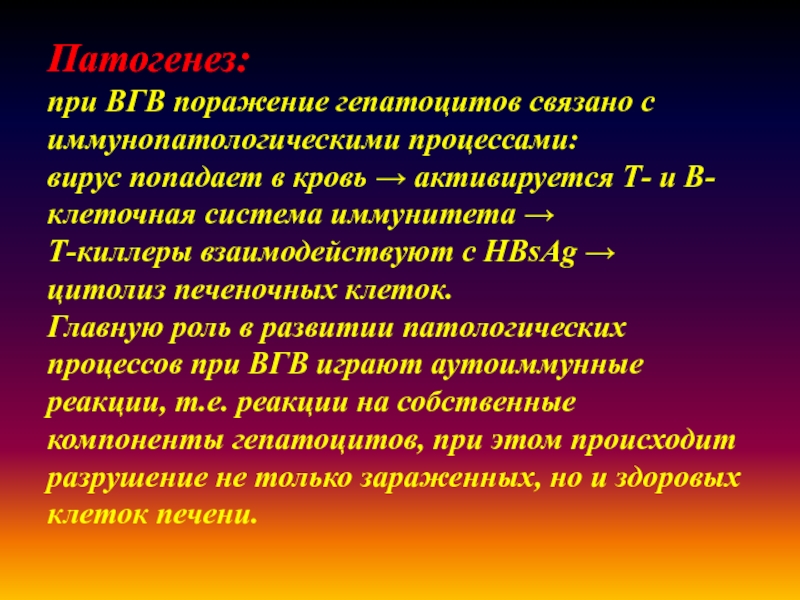 Патогенез:
при ВГВ поражение гепатоцитов связано с иммунопатологическими процессами:
вирус попадает в кровь → активируется Т- и В-клеточная система иммунитета →
Т-киллеры взаимодействуют с HBsAg →
цитолиз печеночных клеток.
Главную роль в развитии патологических процессов при ВГВ играют аутоиммунные реакции, т.е. реакции на собственные компоненты гепатоцитов, при этом происходит разрушение не только зараженных, но и здоровых клеток печени.